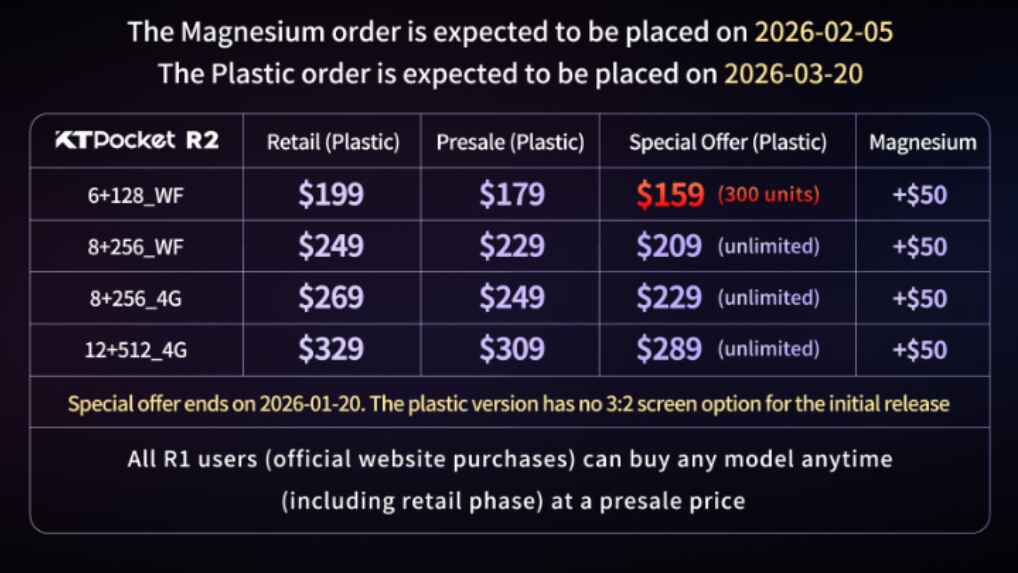 The Magnesium order is expected to be placed on 2026-02-05
The Plastic order is expected to be placed on 2026-03-20

| KTPocket R2 | Retail (Plastic) | Presale (Plastic) | Special Offer (Plastic) | Magnesium |
|---|---|---|---|---|
| 6+128_WF | \$199 | \$179 | \$159 (300 units) | +\$50 |
| 8+256_WF | \$249 | \$229 | \$209 (unlimited) | +\$50 |
| 8+256_4G | \$269 | \$249 | \$229 (unlimited) | +\$50 |
| 12+512_4G | \$329 | \$309 | \$289 (unlimited) | +\$50 |

Special offer ends on 2026-01-20. The plastic version has no 3:2 screen option for the initial release

All R1 users (official website purchases) can buy any model anytime (including retail phase) at a presale price